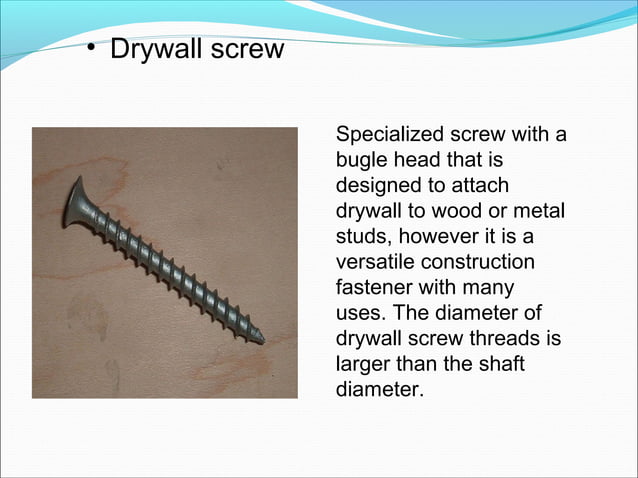 • Drywall screw

Specialized screw with a bugle head that is designed to attach drywall to wood or metal studs, however it is a versatile construction fastener with many uses. The diameter of drywall screw threads is larger than the shaft diameter.